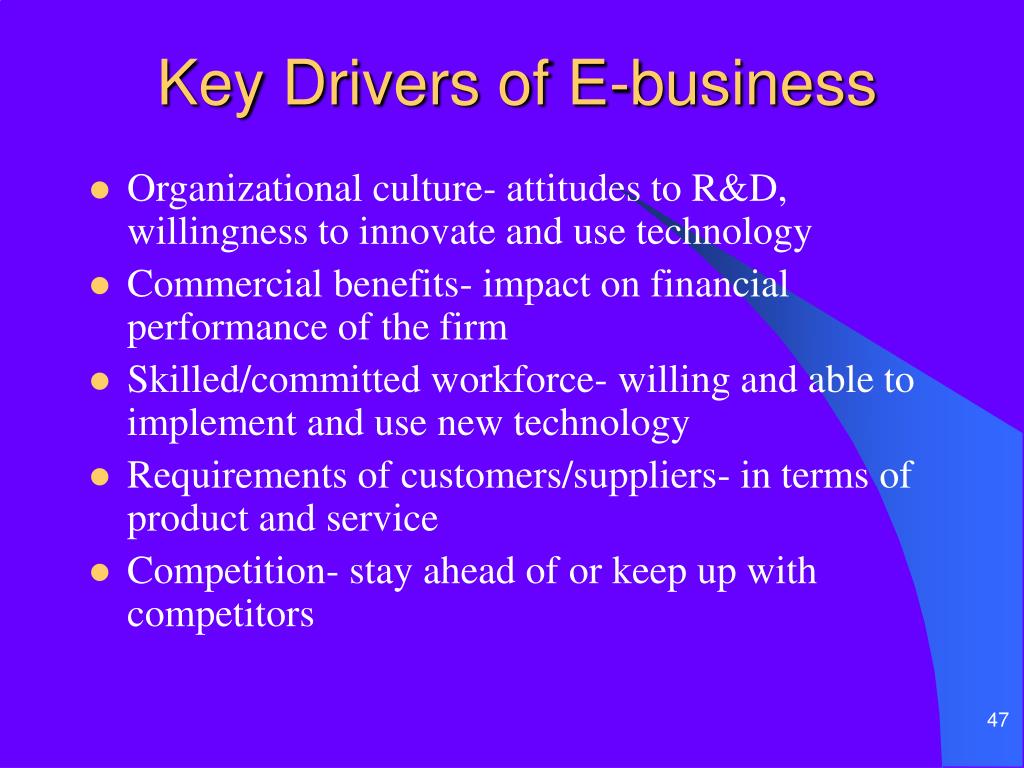 Key Drivers of E-business

- Organizational culture- attitudes to R&D, willingness to innovate and use technology
- Commercial benefits- impact on financial performance of the firm
- Skilled/committed workforce- willing and able to implement and use new technology
- Requirements of customers/suppliers- in terms of product and service
- Competition- stay ahead of or keep up with competitors

47